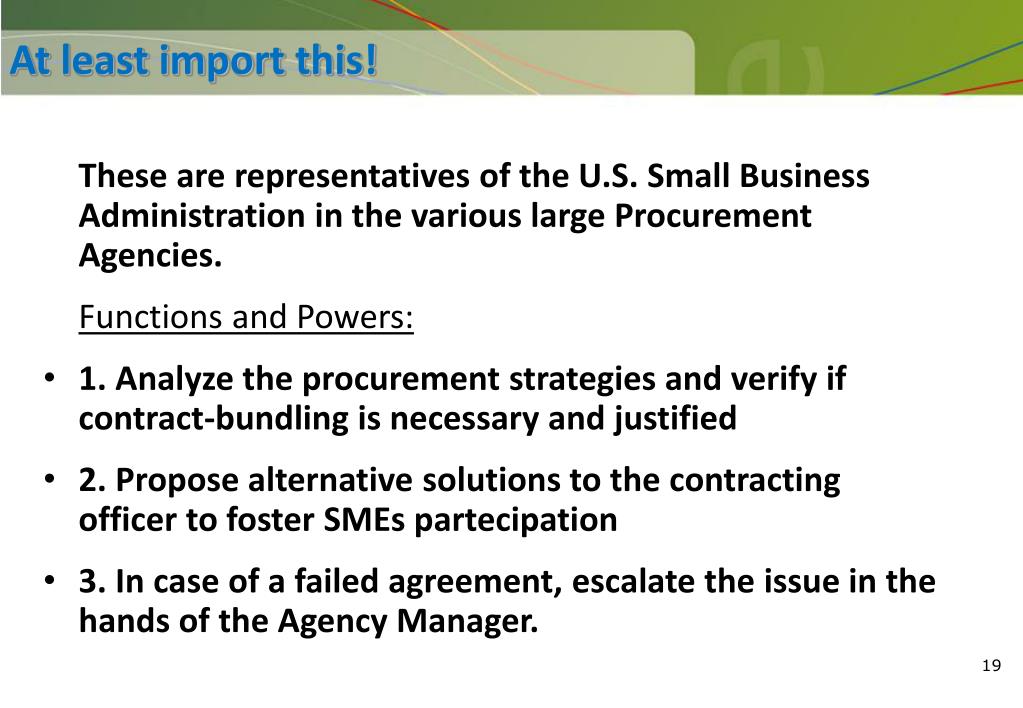 At least import this!

These are representatives of the U.S. Small Business Administration in the various large Procurement Agencies.

Functions and Powers:

• 1. Analyze the procurement strategies and verify if contract-bundling is necessary and justified

• 2. Propose alternative solutions to the contracting officer to foster SMEs partecipation

• 3. In case of a failed agreement, escalate the issue in the hands of the Agency Manager.

19